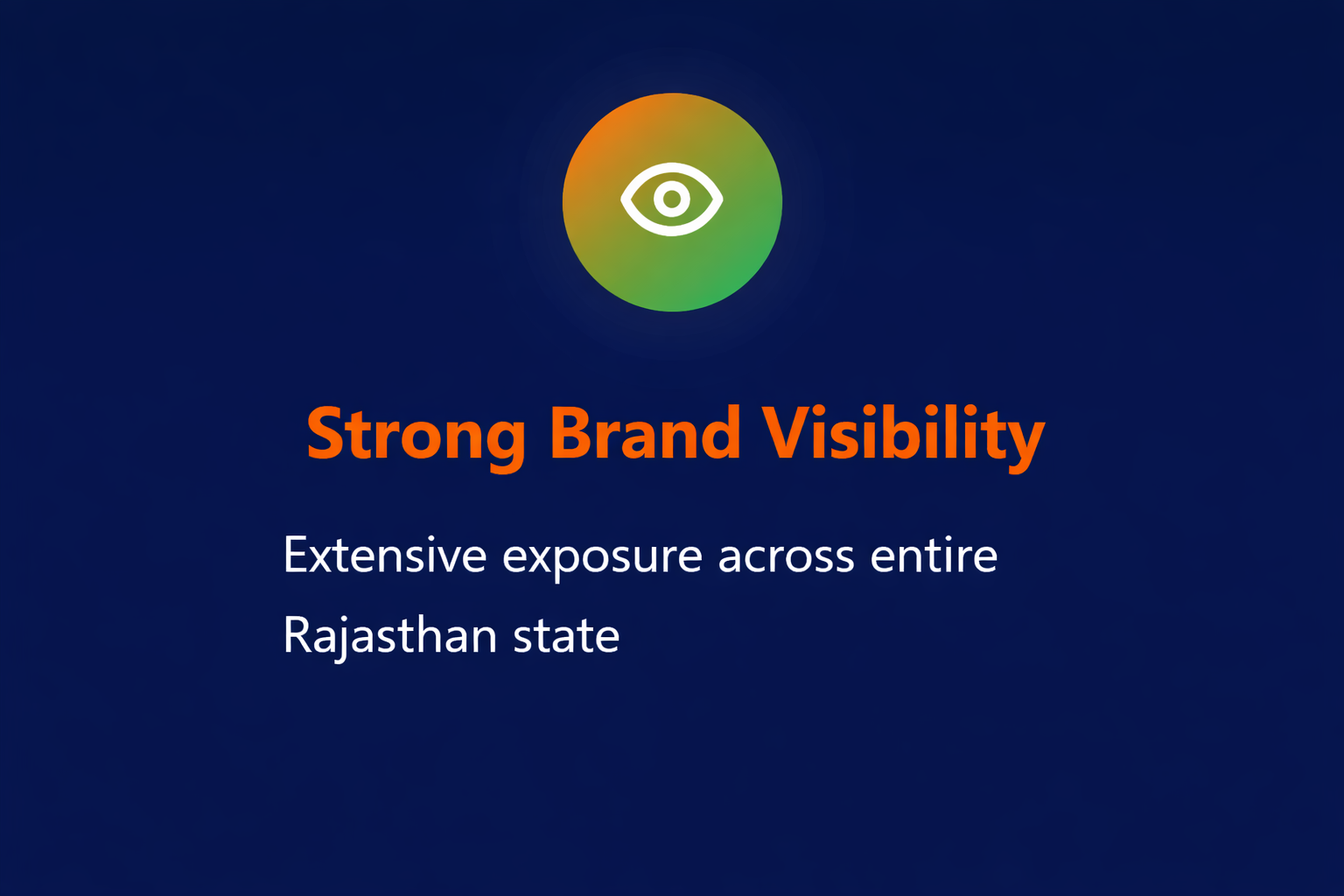 Strong Brand Visibility

Extensive exposure across entire Rajasthan state